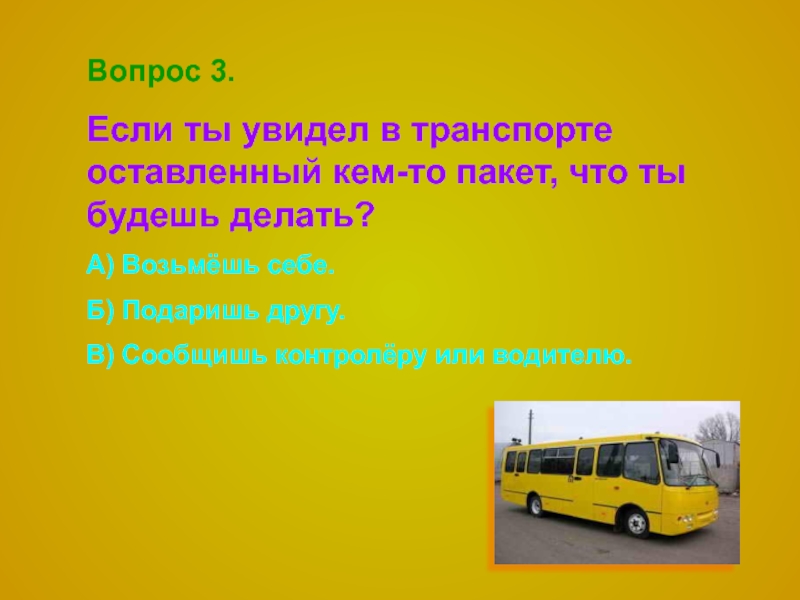 Вопрос 3.

Если ты увидел в транспорте оставленный кем-то пакет, что ты будешь делать?

А) Возьмёшь себе.

Б) Подаришь другу.

В) Сообщишь контролёру или водителю.